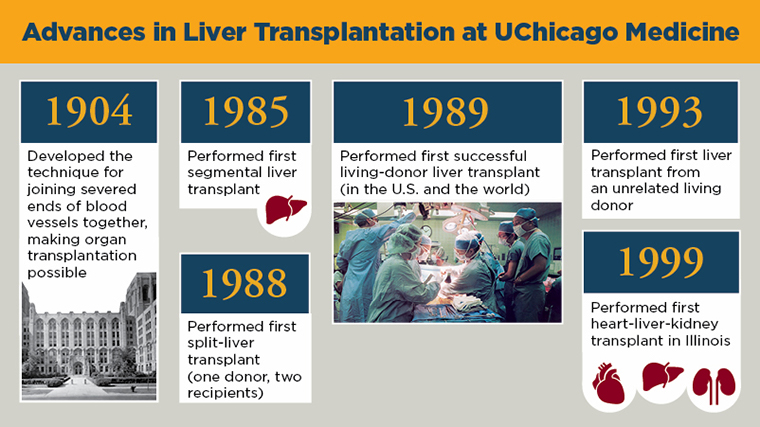 Advances in Liver Transplantation at UChicago Medicine

1904

Developed the technique for joining severed ends of blood vessels together, making organ transplantation possible

1985

Performed first segmental liver transplant

1988

Performed first split-liver transplant (one donor, two recipients)

1989

Performed first successful living-donor liver transplant (in the U.S. and the world)

1993

Performed first liver transplant from an unrelated living donor

1999

Performed first heart-liver-kidney transplant in Illinois